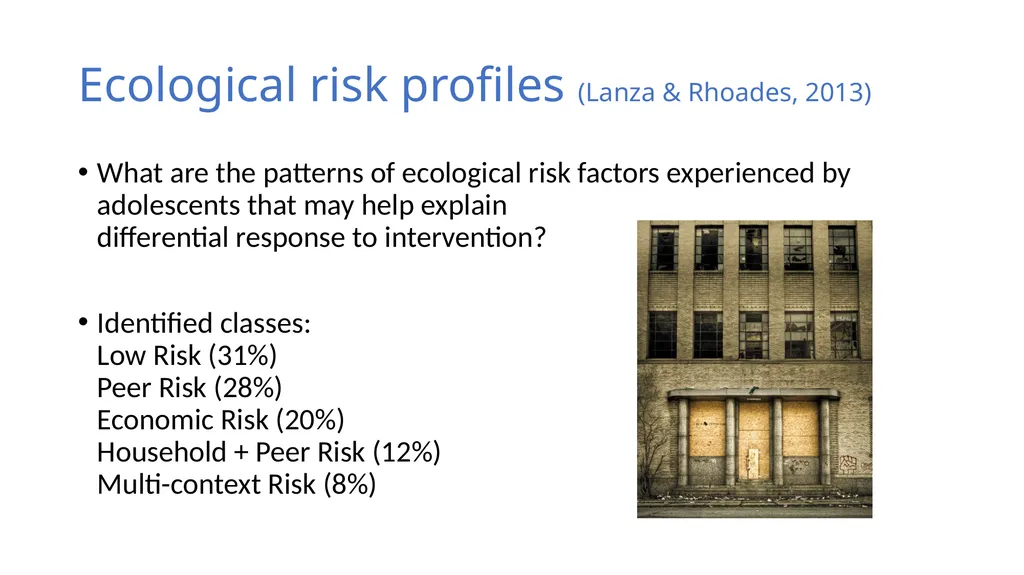 Ecological risk profiles (Lanza & Rhoades, 2013)

• What are the patterns of ecological risk factors experienced by adolescents that may help explain differential response to intervention?

• Identified classes:
Low Risk (31%)
Peer Risk (28%)
Economic Risk (20%)
Household + Peer Risk (12%)
Multi-context Risk (8%)